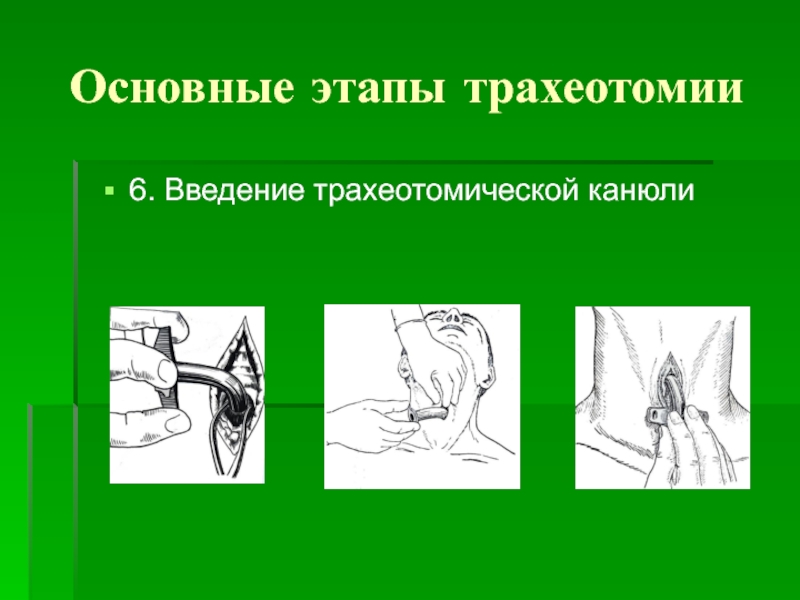 Основные этапы трахеотомии

6. Введение трахеотомической канюли